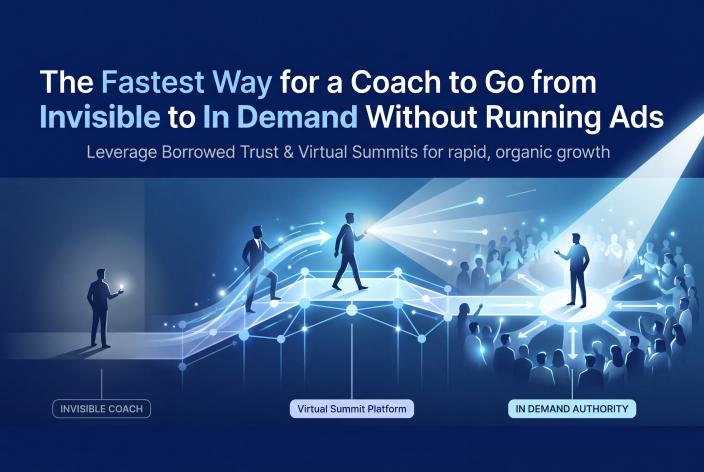 The Fastest Way for a Coach to Go from Invisible to In Demand Without Running Ads

Leverage Borrowed Trust & Virtual Summits for rapid, organic growth

INVISIBLE COACH

Virtual Summit Platform

IN DEMAND AUTHORITY